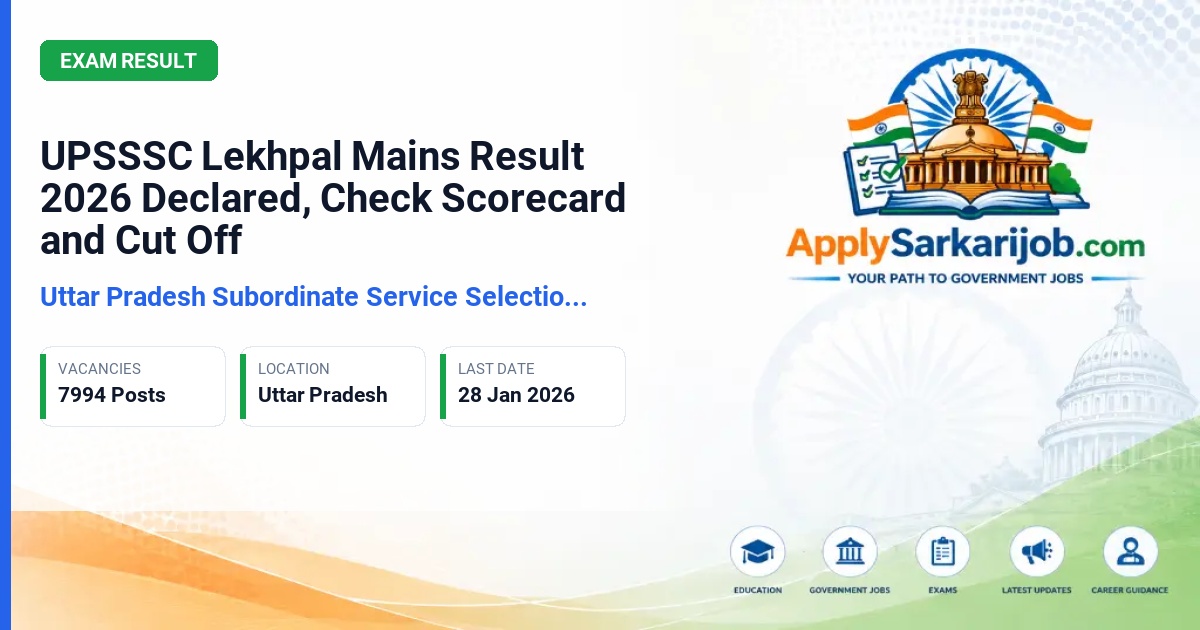 EXAM RESULT

UPSSSC Lekhpal Mains Result 2026 Declared, Check Scorecard and Cut Off

Uttar Pradesh Subordinate Service Selectio...

VACANCIES
7994 Posts

LOCATION
Uttar Pradesh

LAST DATE
28 Jan 2026

ApplySarkarijob.com
YOUR PATH TO GOVERNMENT JOBS

EDUCATION
GOVERNMENT JOBS
EXAMS
LATEST UPDATES
CAREER GUIDANCE